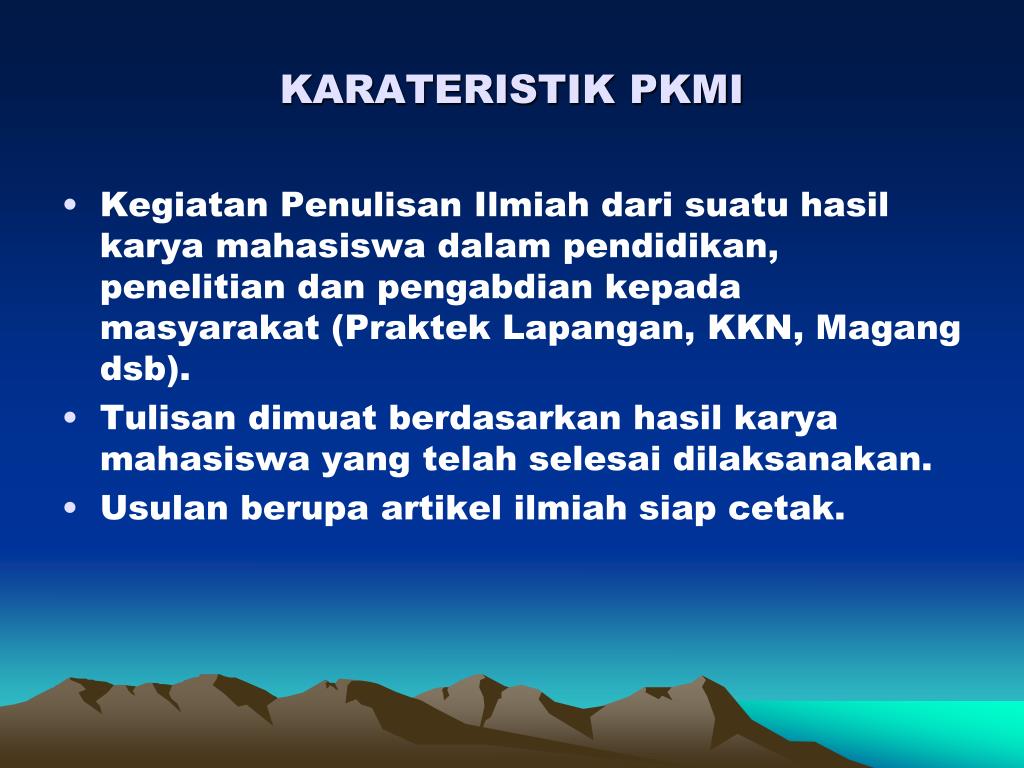 KARATERISTIK PKMI

• Kegiatan Penulisan Ilmiah dari suatu hasil karya mahasiswa dalam pendidikan, penelitian dan pengabdian kepada masyarakat (Praktek Lapangan, KKN, Magang dsb).
• Tulisan dimuat berdasarkan hasil karya mahasiswa yang telah selesai dilaksanakan.
• Usulan berupa artikel ilmiah siap cetak.